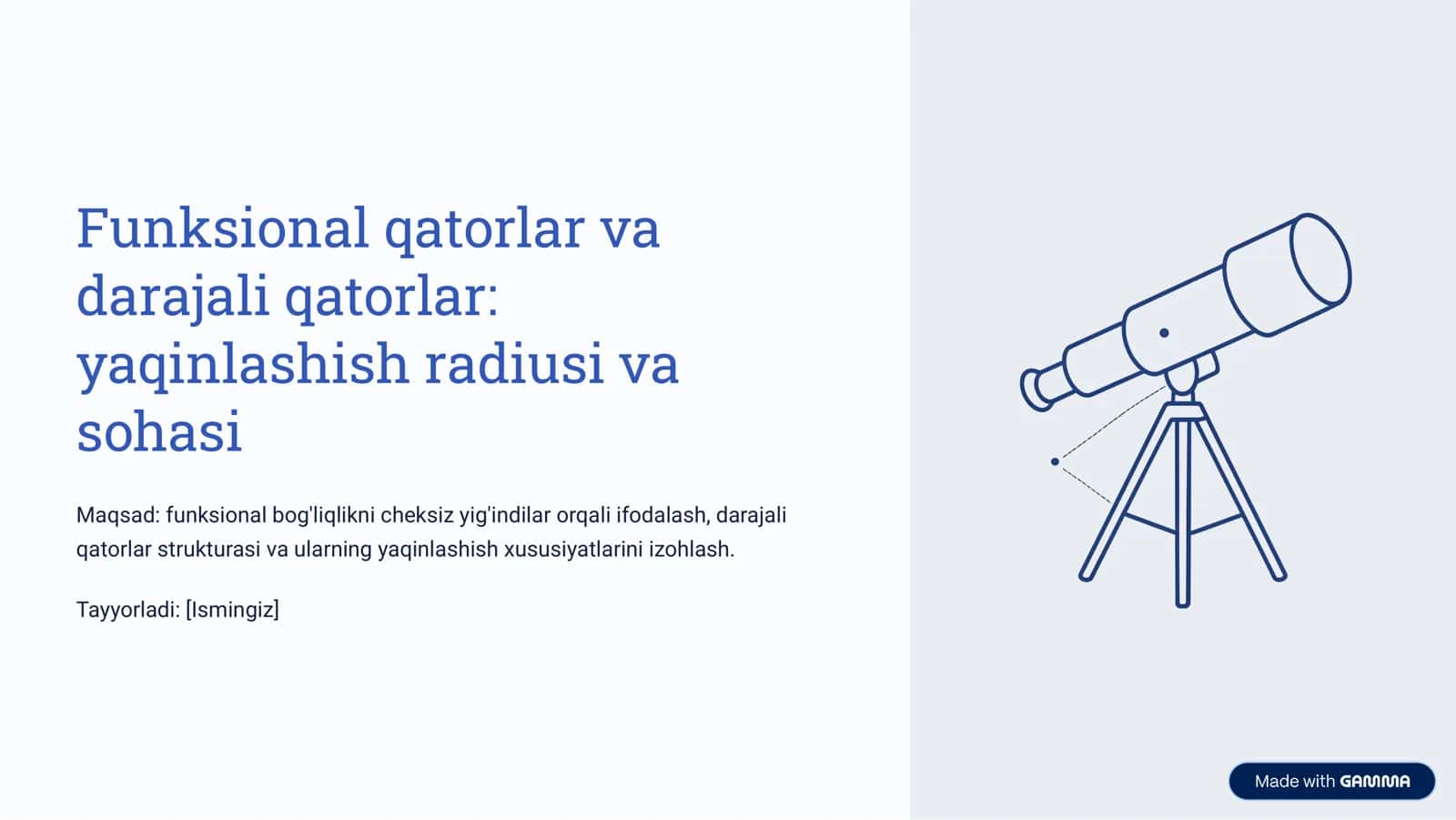 Funksional qatorlar va darajali qatorlar: yaqinlashish radiusi va sohasi

Maqsad: funksional bog'liqlikni cheksiz yig'indilar orqali ifodalash, darajali qatorlar strukturasi va ularning yaqinlashish xususiyatlarini izohlash.

Tayyorladi: [Ismingiz]

Made with GAMMA